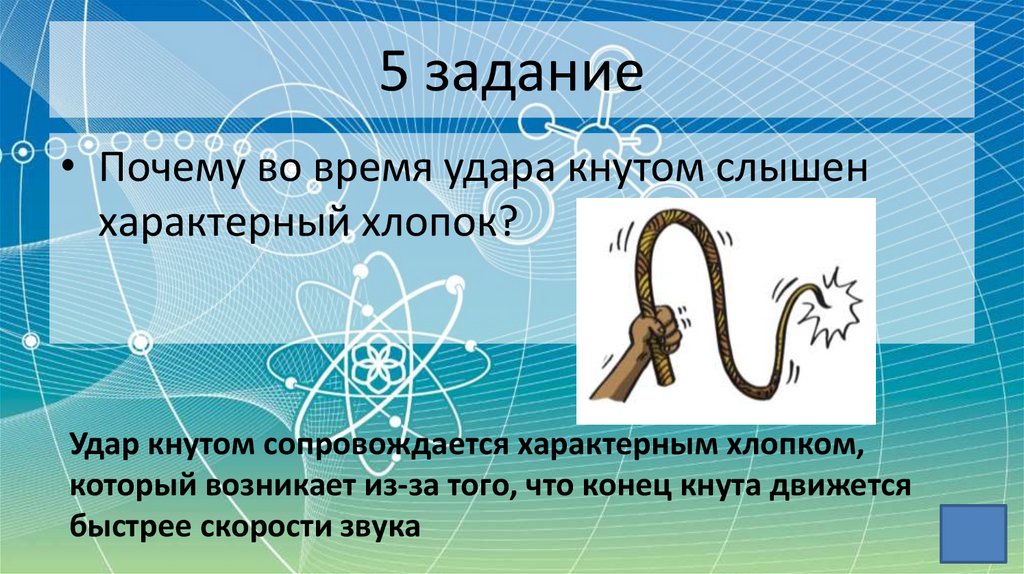 5 задание

• Почему во время удара кнутом слышен характерный хлопок?

Удар кнутом сопровождается характерным хлопком, который возникает из-за того, что конец кнута движется быстрее скорости звука